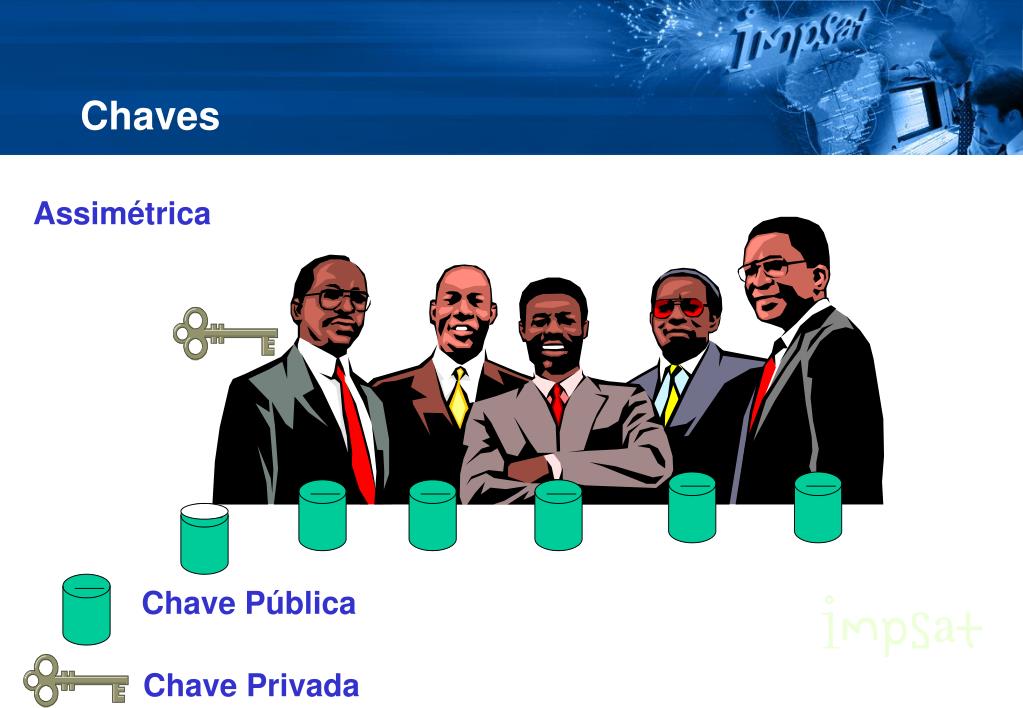 impsat

Chaves

Assimétrica

Chave Pública

Chave Privada

impsat